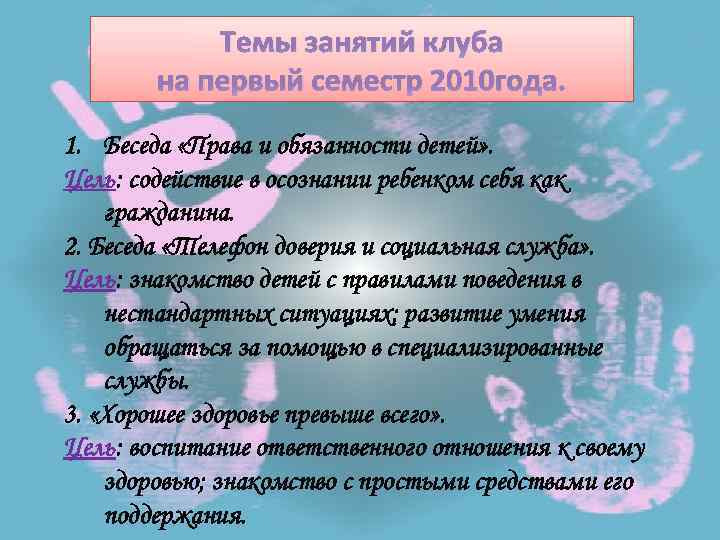 Темы занятий клуба
на первый семестр 2010года.

1. Беседа «Права и обязанности детей».
Цель: содействие в осознании ребенком себя как гражданина.
2. Беседа «Телефон доверия и социальная служба».
Цель: знакомство детей с правилами поведения в нестандартных ситуациях; развитие умения обращаться за помощью в специализированные службы.
3. «Хорошее здоровье превыше всего».
Цель: воспитание ответственного отношения к своему здоровью; знакомство с простыми средствами его поддержания.